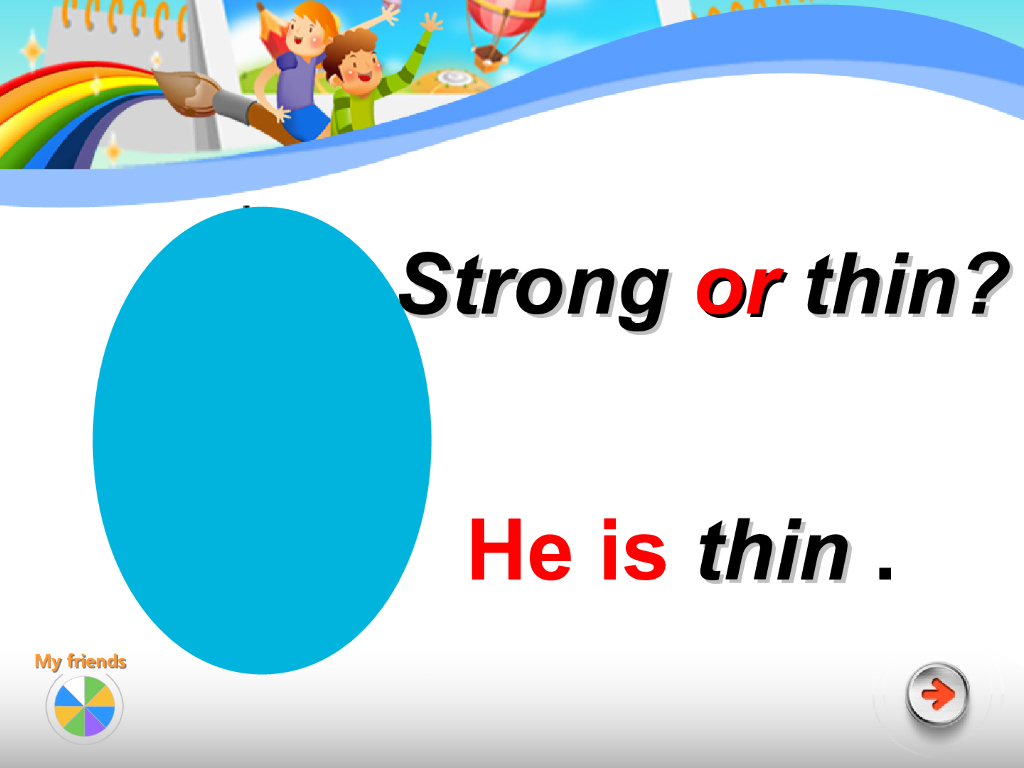 Strong or thin?

He is thin .

My friends